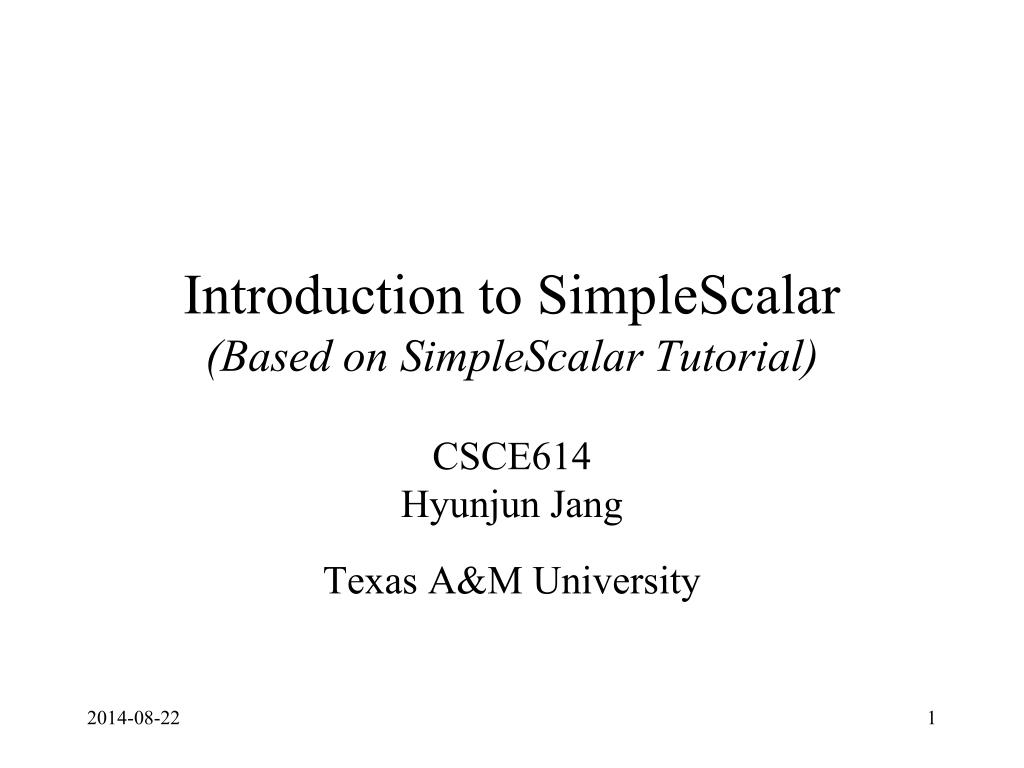 Introduction to SimpleScalar
(Based on SimpleScalar Tutorial)

CSCE614
Hyunjun Jang

Texas A&M University

2014-08-22

1